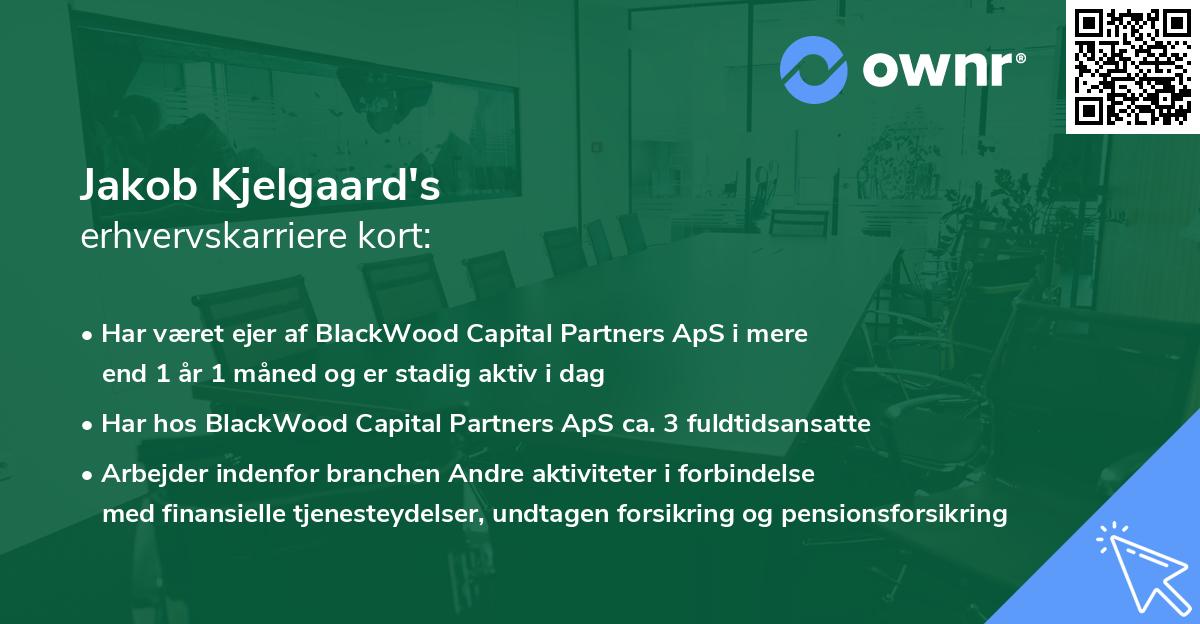 ownr®

Jakob Kjelgaard's
erhvervskarriere kort:

• Har været ejer af BlackWood Capital Partners ApS i mere end 1 år 1 måned og er stadig aktiv i dag

• Har hos BlackWood Capital Partners ApS ca. 3 fuldtidsansatte

• Arbejder indenfor branchen Andre aktiviteter i forbindelse med finansielle tjenesteydelser, undtagen forsikring og pensionsforsikring